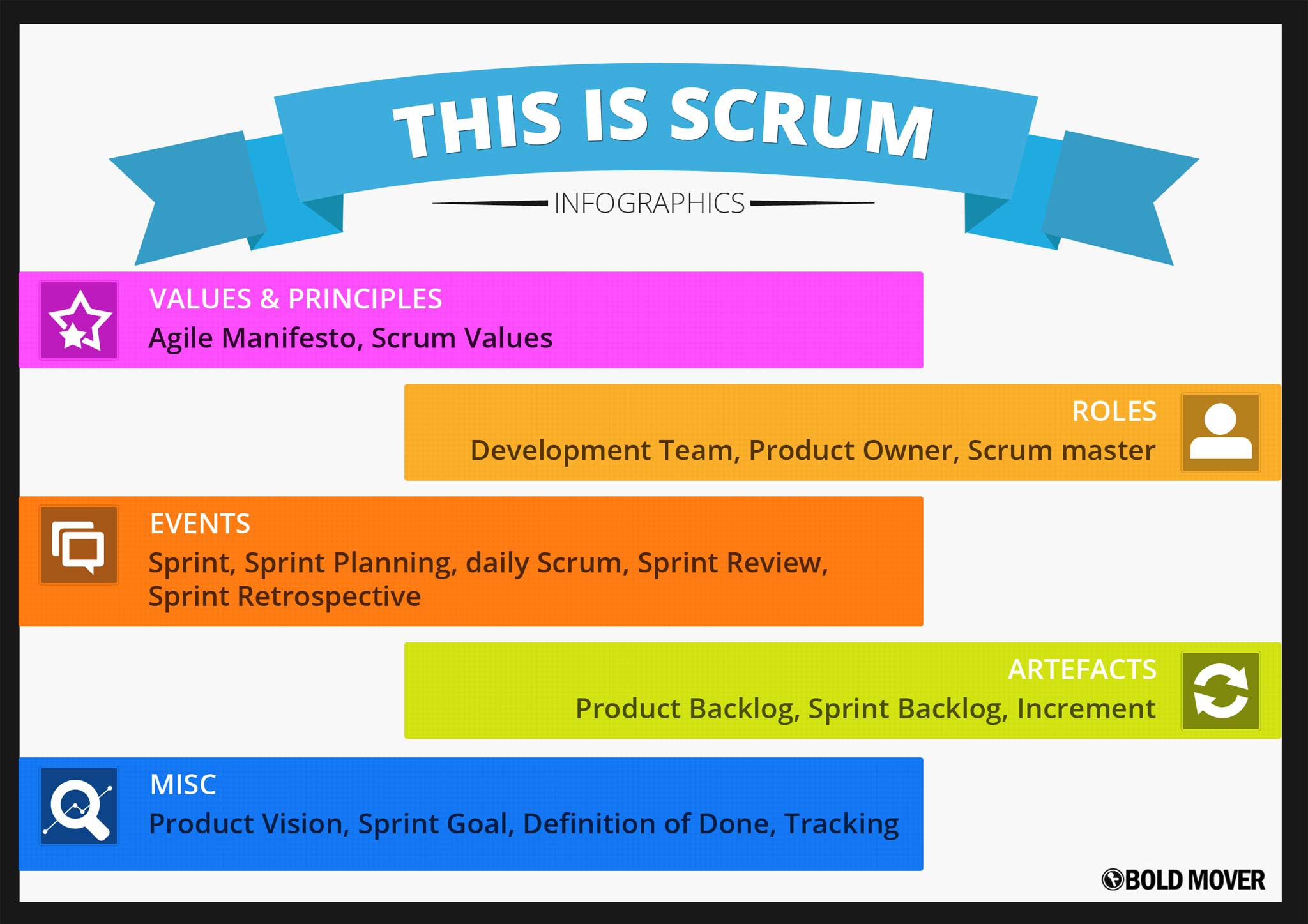 THIS IS SCRUM

INFOGRAPHICS

VALUES & PRINCIPLES
Agile Manifesto, Scrum Values

ROLES
Development Team, Product Owner, Scrum master

EVENTS
Sprint, Sprint Planning, daily Scrum, Sprint Review, Sprint Retrospective

ARTEFACTS
Product Backlog, Sprint Backlog, Increment

MISC
Product Vision, Sprint Goal, Definition of Done, Tracking

BOLD MOVER